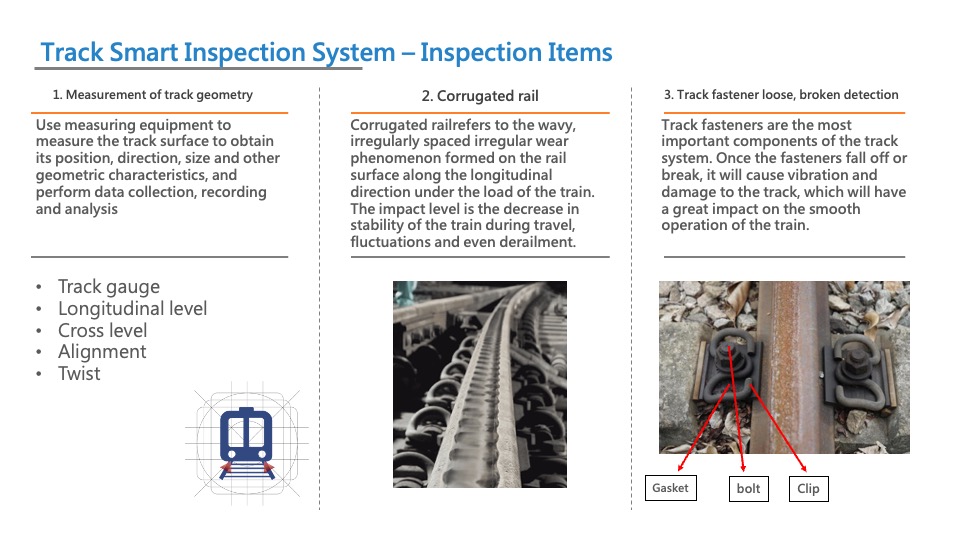 Track Smart Inspection System – Inspection Items

1. Measurement of track geometry

Use measuring equipment to measure the track surface to obtain its position, direction, size and other geometric characteristics, and perform data collection, recording and analysis

• Track gauge
• Longitudinal level
• Cross level
• Alignment
• Twist

2. Corrugated rail

Corrugated railrefers to the wavy, irregularly spaced irregular wear phenomenon formed on the rail surface along the longitudinal direction under the load of the train. The impact level is the decrease in stability of the train during travel, fluctuations and even derailment.

3. Track fastener loose, broken detection

Track fasteners are the most important components of the track system. Once the fasteners fall off or break, it will cause vibration and damage to the track, which will have a great impact on the smooth operation of the train.

Gasket

bolt

Clip